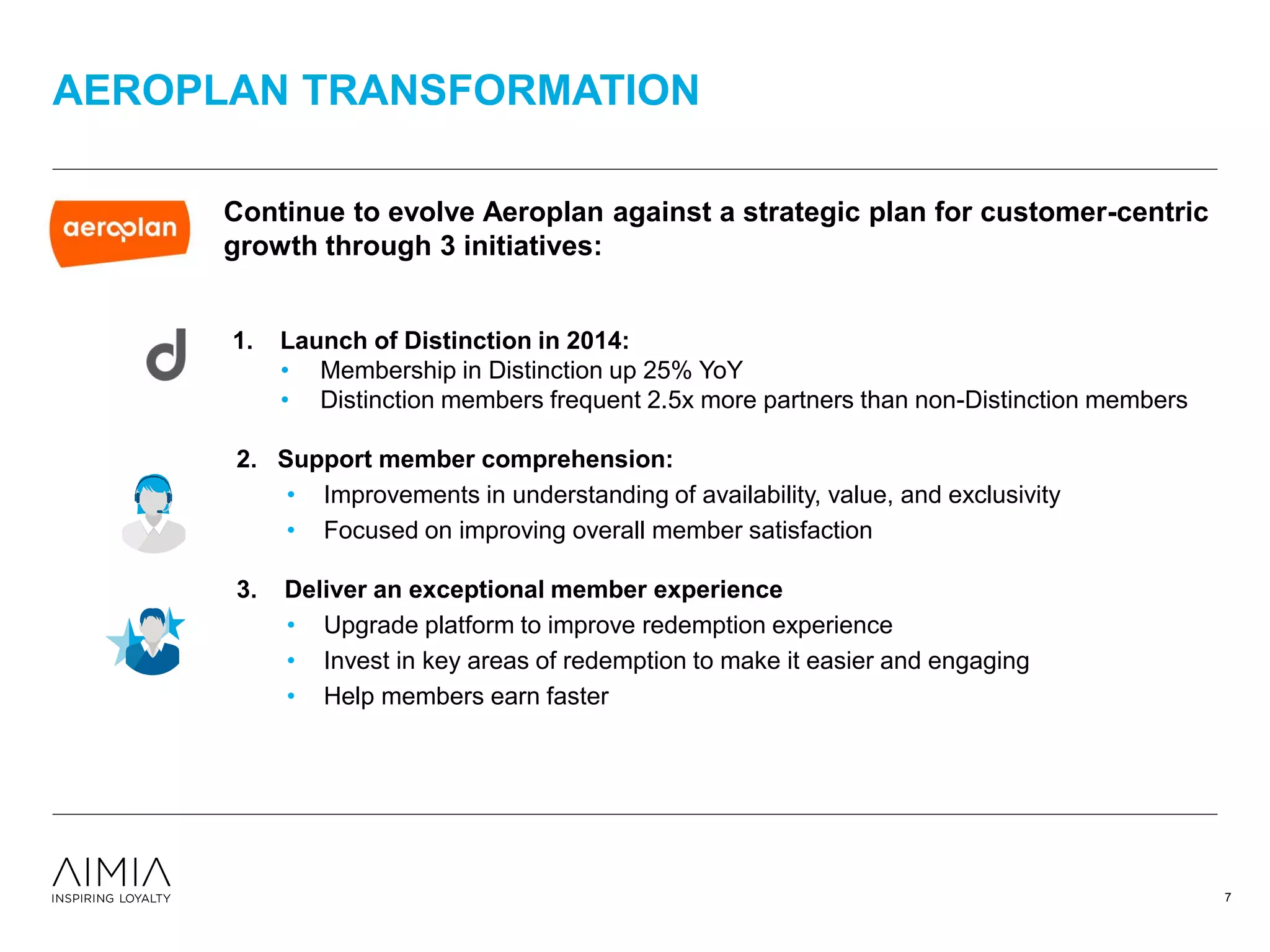 AEROPLAN TRANSFORMATION

aeroplan

Continue to evolve Aeroplan against a strategic plan for customer-centric growth through 3 initiatives:

d

1. Launch of Distinction in 2014:
• Membership in Distinction up 25% YoY
• Distinction members frequent 2.5x more partners than non-Distinction members

2. Support member comprehension:
• Improvements in understanding of availability, value, and exclusivity
• Focused on improving overall member satisfaction

3. Deliver an exceptional member experience
• Upgrade platform to improve redemption experience
• Invest in key areas of redemption to make it easier and engaging
• Help members earn faster

AIMIA
INSPIRING LOYALTY

7